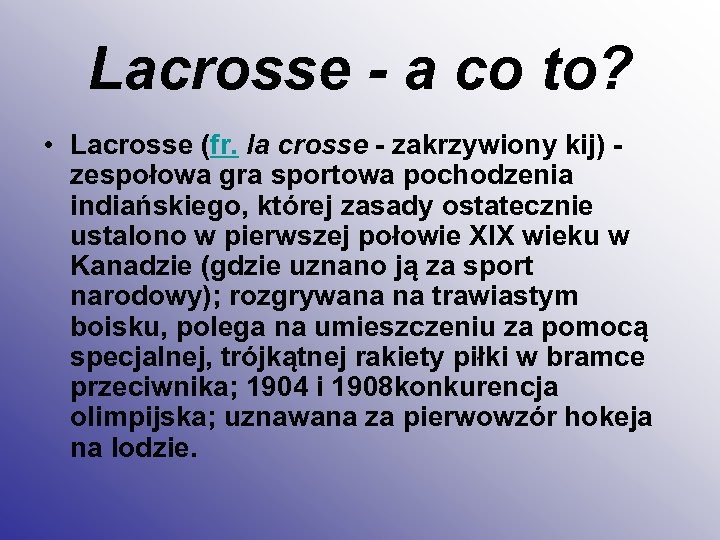 Lacrosse - a co to?

• Lacrosse (fr. la crosse - zakrzywiony kij) - zespołowa gra sportowa pochodzenia indiańskiego, której zasady ostatecznie ustalono w pierwszej połowie XIX wieku w Kanadzie (gdzie uznano ją za sport narodowy); rozgrywana na trawiastym boisku, polega na umieszczeniu za pomocą specjalnej, trójkątnej rakiety piłki w bramce przeciwnika; 1904 i 1908konkurencja olimpijska; uznawana za pierwowzór hokeja na lodzie.